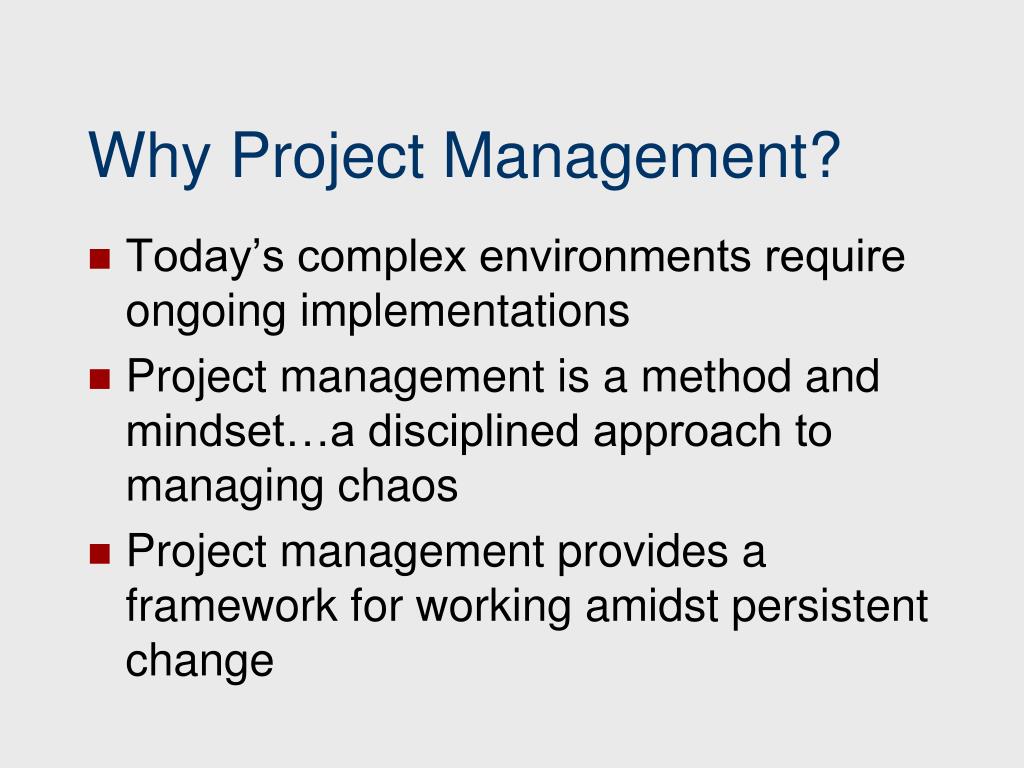 Why Project Management?

- Today’s complex environments require ongoing implementations
- Project management is a method and mindset…a disciplined approach to managing chaos
- Project management provides a framework for working amidst persistent change